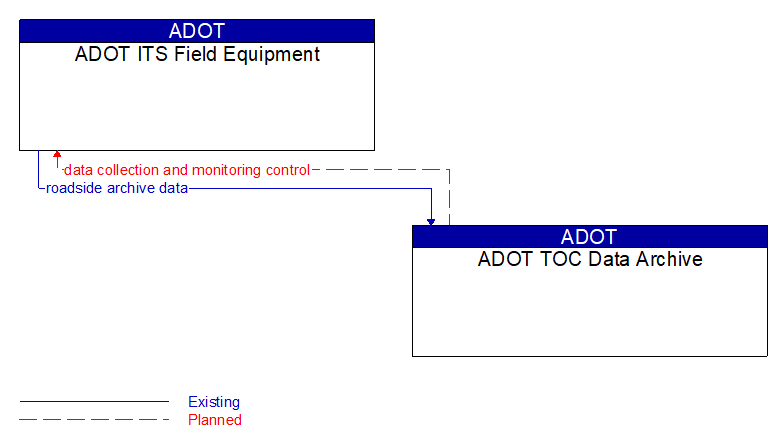 ADOT
ADOT ITS Field Equipment

data collection and monitoring control
roadside archive data

ADOT
ADOT TOC Data Archive

Existing
Planned